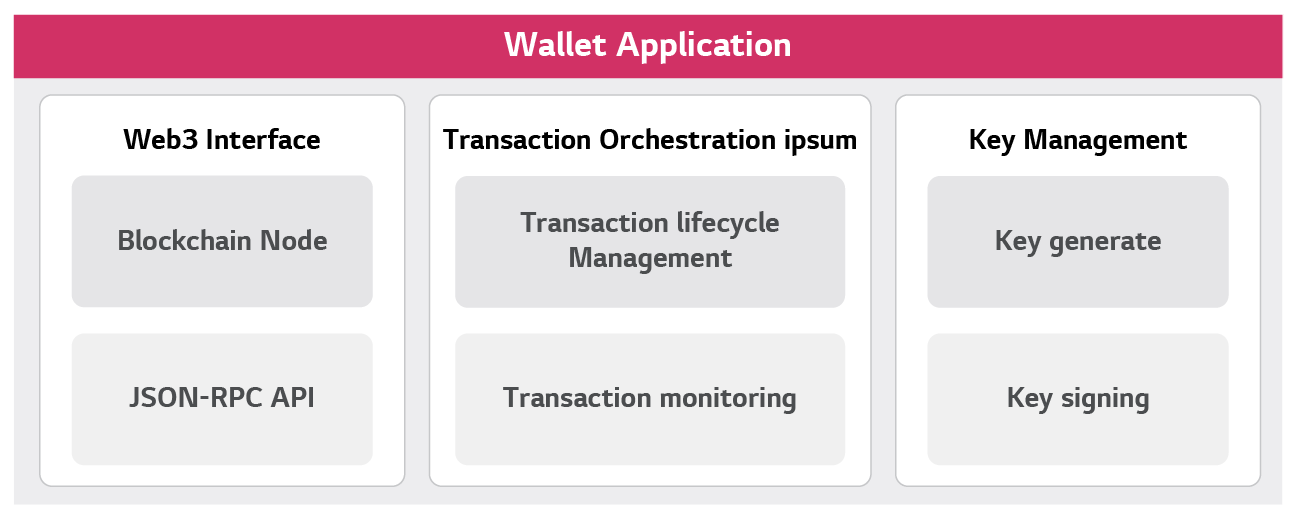 Wallet Application

Web3 Interface

Blockchain Node

JSON-RPC API

Transaction Orchestration ipsum

Transaction lifecycle Management

Transaction monitoring

Key Management

Key generate

Key signing